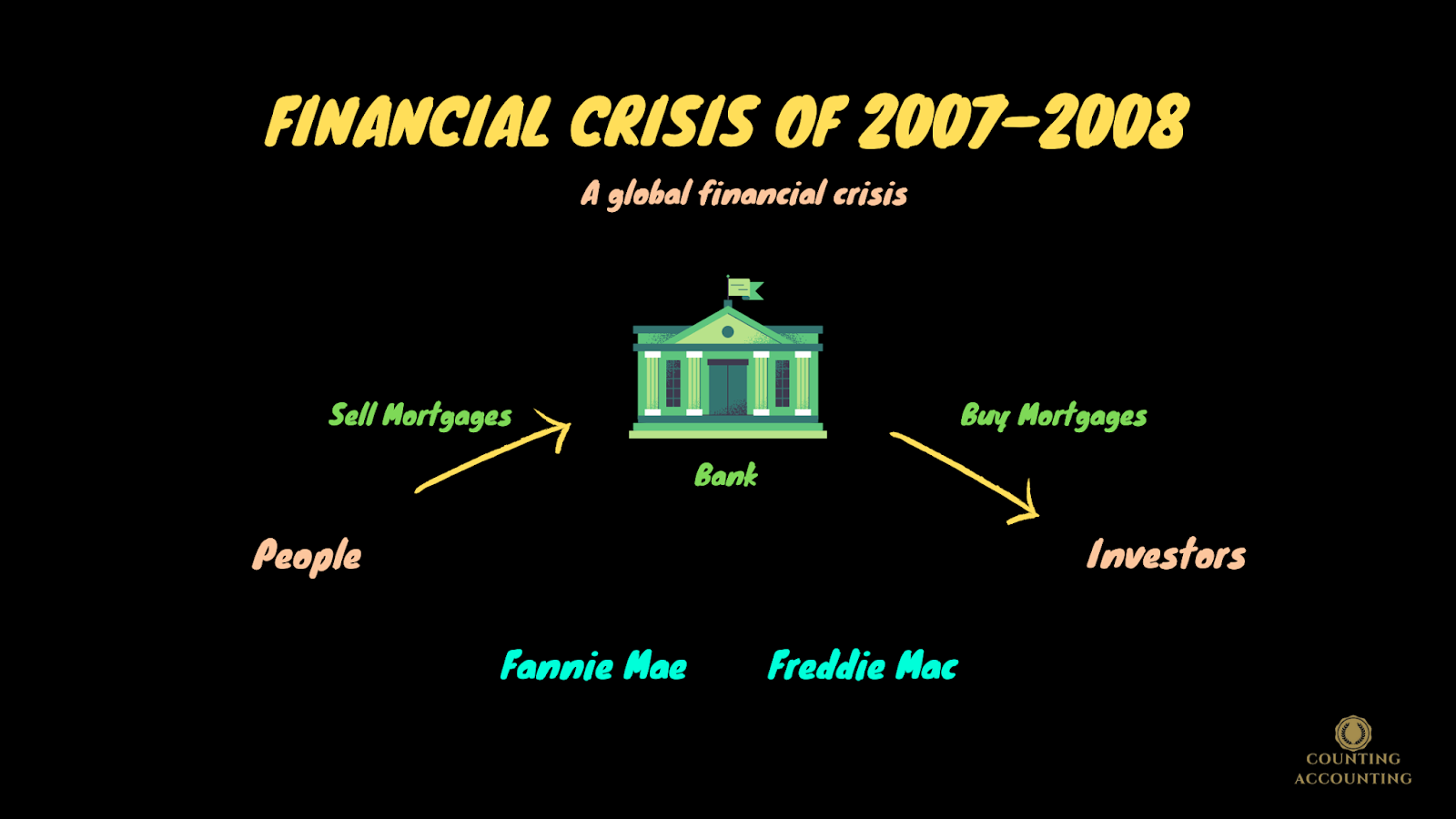 FINANCIAL CRISIS OF 2007-2008

A global financial crisis

Sell Mortgages

Bank

Buy Mortgages

People

Investors

Fannie Mae

Freddie Mac

COUNTING
ACCOUNTING